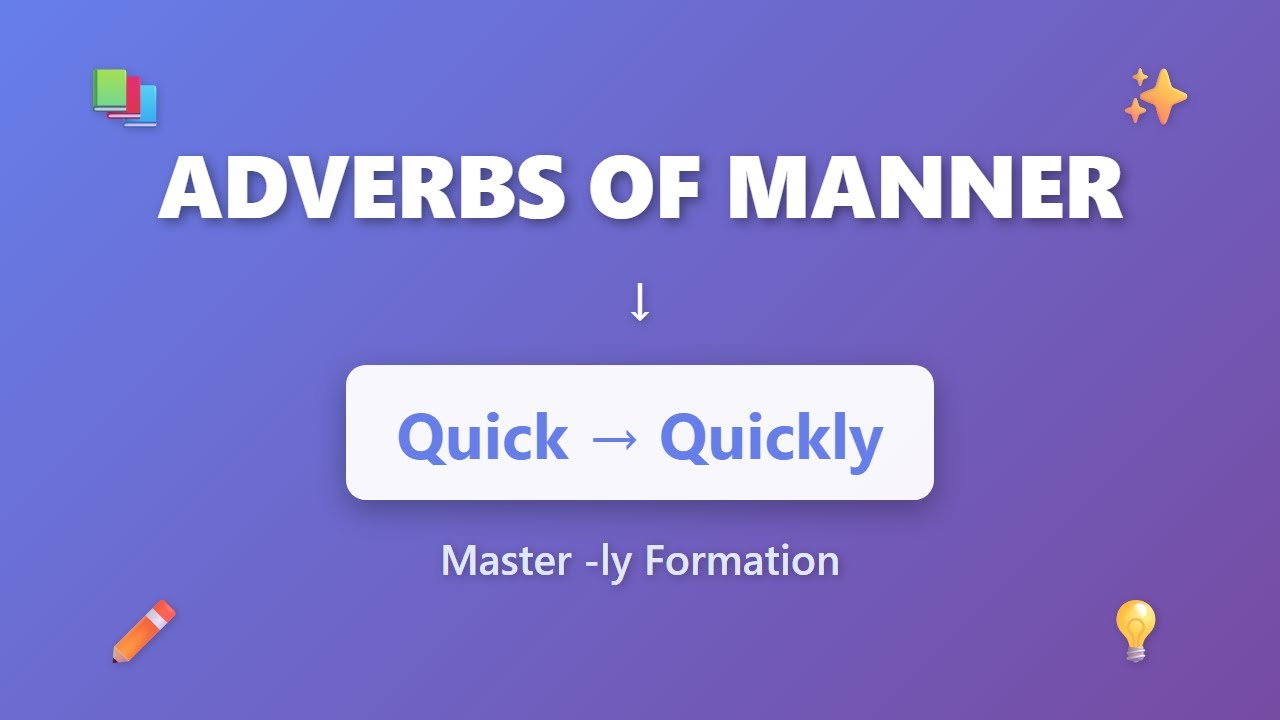 ADVERBS OF MANNER

↓

Quick → Quickly

Master -ly Formation